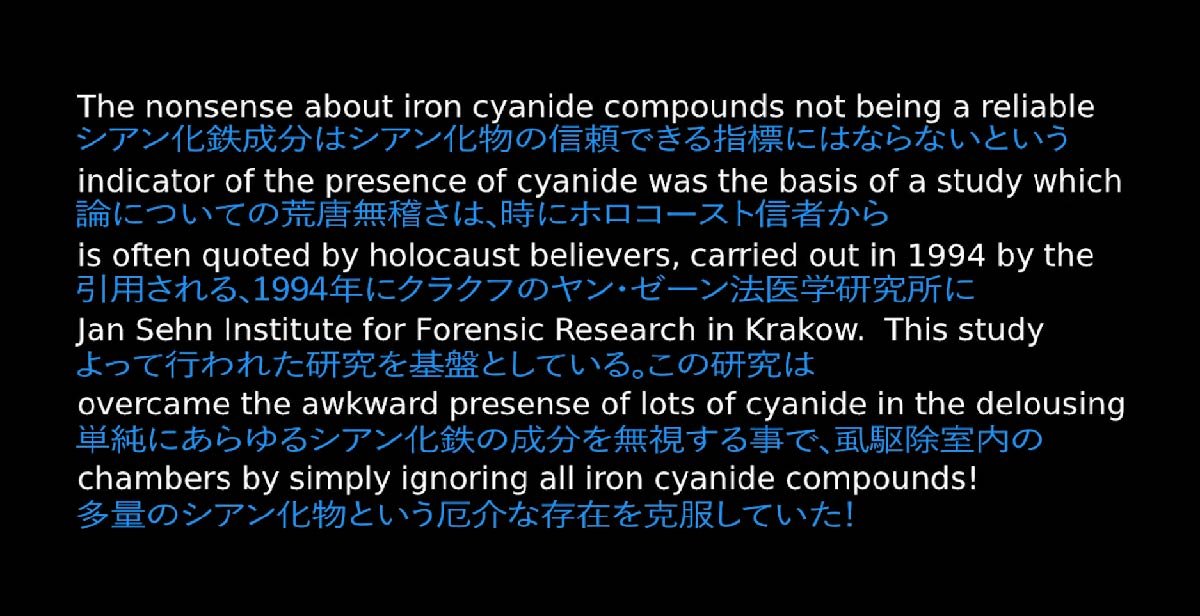 The nonsense about iron cyanide compounds not being a reliable
シアン化鉄成分はシアン化物の信頼できる指標にはならないという
indicator of the presence of cyanide was the basis of a study which
論についての荒唐無稽さは、時にホロコースト信者から
is often quoted by holocaust believers, carried out in 1994 by the
引用される、1994年にクラクフのヤン・ゼーン法医学研究所に
Jan Sehn Institute for Forensic Research in Krakow. This study
よって行われた研究を基盤としている。この研究は
overcame the awkward presense of lots of cyanide in the delousing
単純にあらゆるシアン化鉄の成分を無視する事で、虱駆除室内の
chambers by simply ignoring all iron cyanide compounds!
多量のシアン化物という厄介な存在を克服していた！